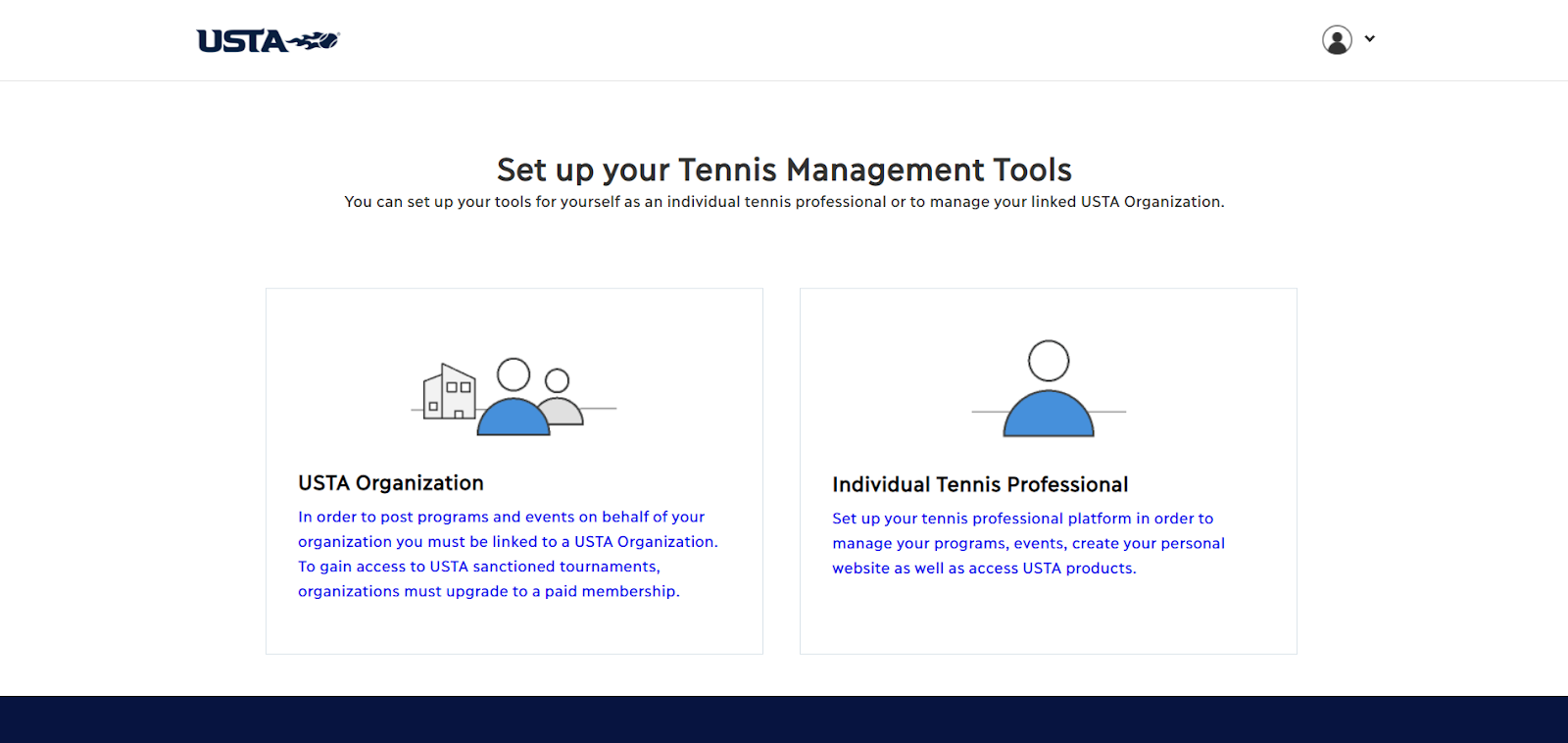 USTA

Set up your Tennis Management Tools

You can set up your tools for yourself as an individual tennis professional or to manage your linked USTA Organization.

USTA Organization

In order to post programs and events on behalf of your organization you must be linked to a USTA Organization. To gain access to USTA sanctioned tournaments, organizations must upgrade to a paid membership.

Individual Tennis Professional

Set up your tennis professional platform in order to manage your programs, events, create your personal website as well as access USTA products.